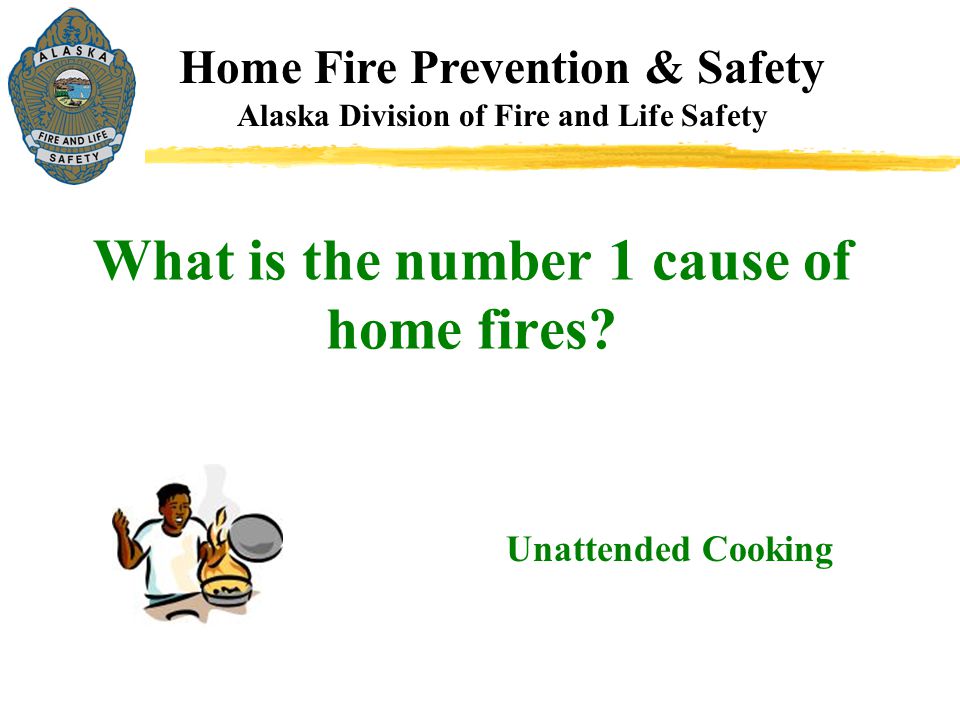 ALASKA
FIRE AND LIFE
SAFETY

Home Fire Prevention & Safety
Alaska Division of Fire and Life Safety

What is the number 1 cause of home fires?

Unattended Cooking